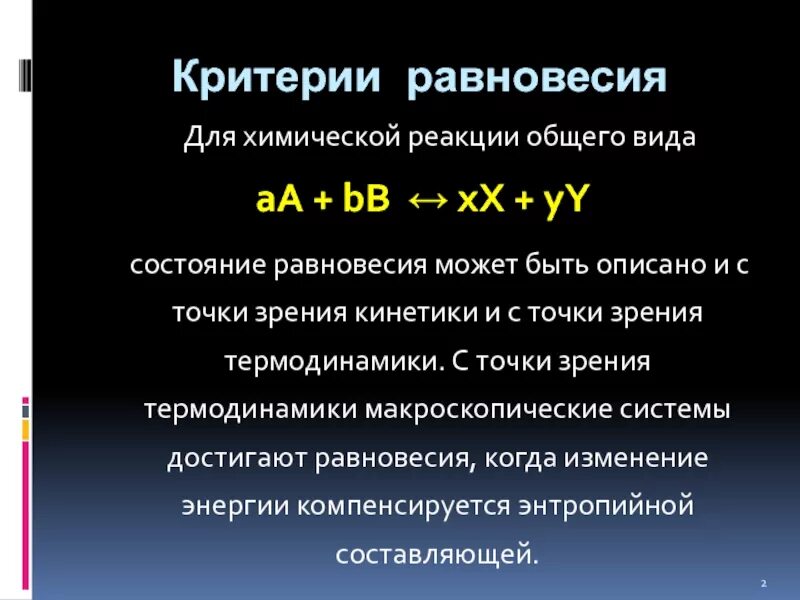 Критерии равновесия

Для химической реакции общего вида

$aA + bB \leftrightarrow xX + yY$

состояние равновесия может быть описано и с точки зрения кинетики и с точки зрения термодинамики. С точки зрения термодинамики макроскопические системы достигают равновесия, когда изменение энергии компенсируется энтропийной составляющей.

2